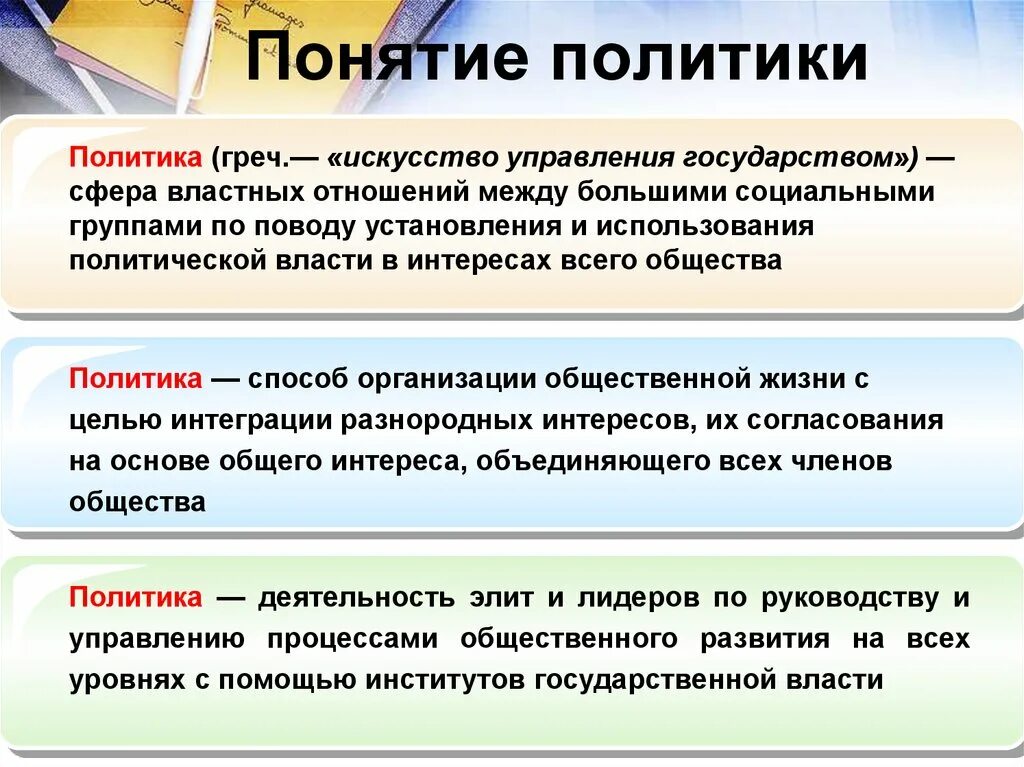 Понятие политики

Политика (греч.— «искусство управления государством») — сфера властных отношений между большими социальными группами по поводу установления и использования политической власти в интересах всего общества

Политика — способ организации общественной жизни с целью интеграции разнородных интересов, их согласования на основе общего интереса, объединяющего всех членов общества

Политика — деятельность элит и лидеров по руководству и управлению процессами общественного развития на всех уровнях с помощью институтов государственной власти